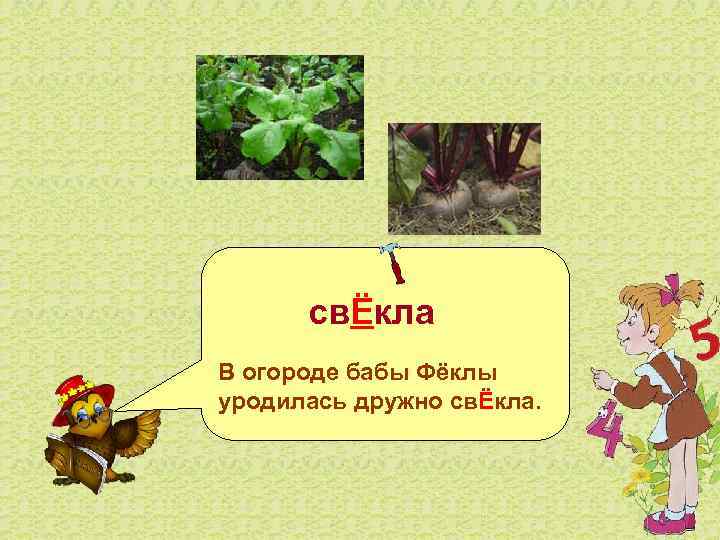 свЁкла

В огороде бабы Фёклы уродилась дружно свЁкла.

5
4